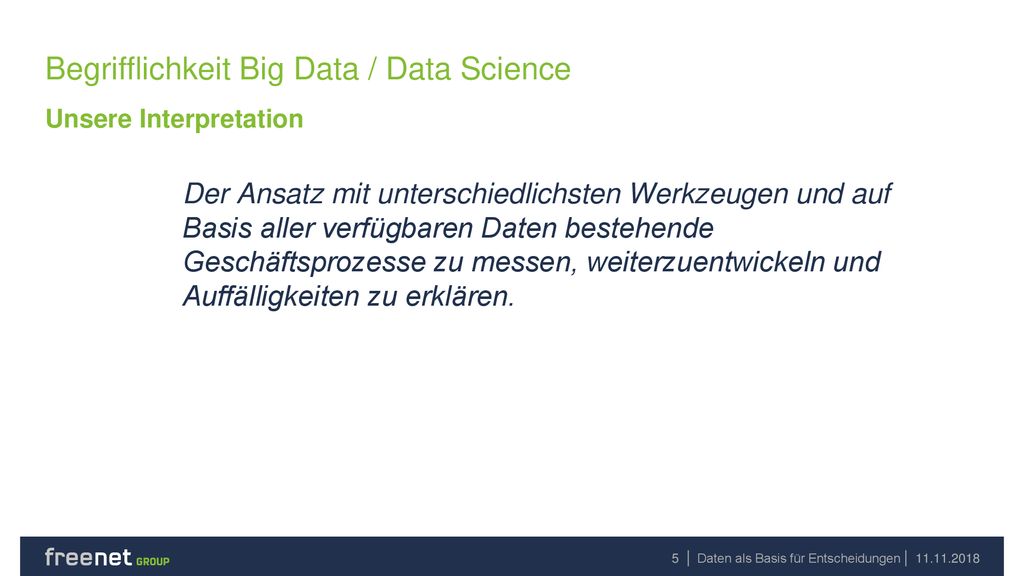 Begrifflichkeit Big Data / Data Science
Unsere Interpretation

Der Ansatz mit unterschiedlichsten Werkzeugen und auf Basis aller verfügbaren Daten bestehende Geschäftsprozesse zu messen, weiterzuentwickeln und Auffälligkeiten zu erklären.

freenet GROUP

5 | Daten als Basis für Entscheidungen | 11.11.2018